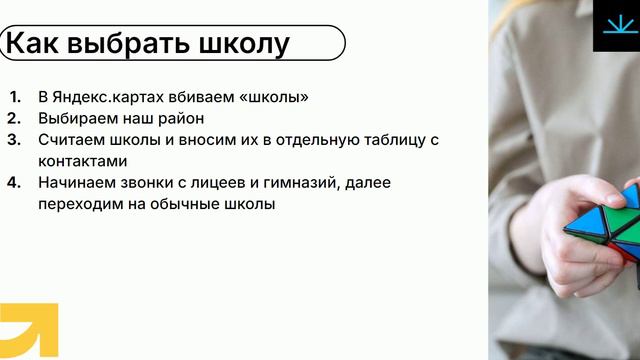 Как выбрать школу

1. В Яндекс.картах вбиваем «школы»
2. Выбираем наш район
3. Считаем школы и вносим их в отдельную таблицу с контактами
4. Начинаем звонки с лицеев и гимназий, далее переходим на обычные школы